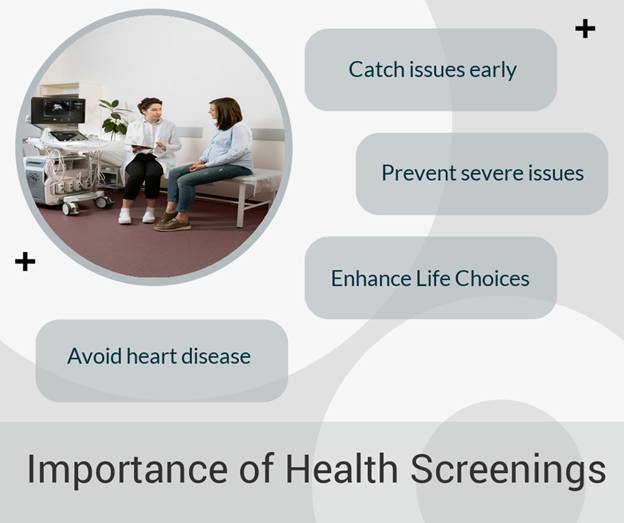 Catch issues early

Prevent severe issues

Enhance Life Choices

Avoid heart disease

Importance of Health Screenings